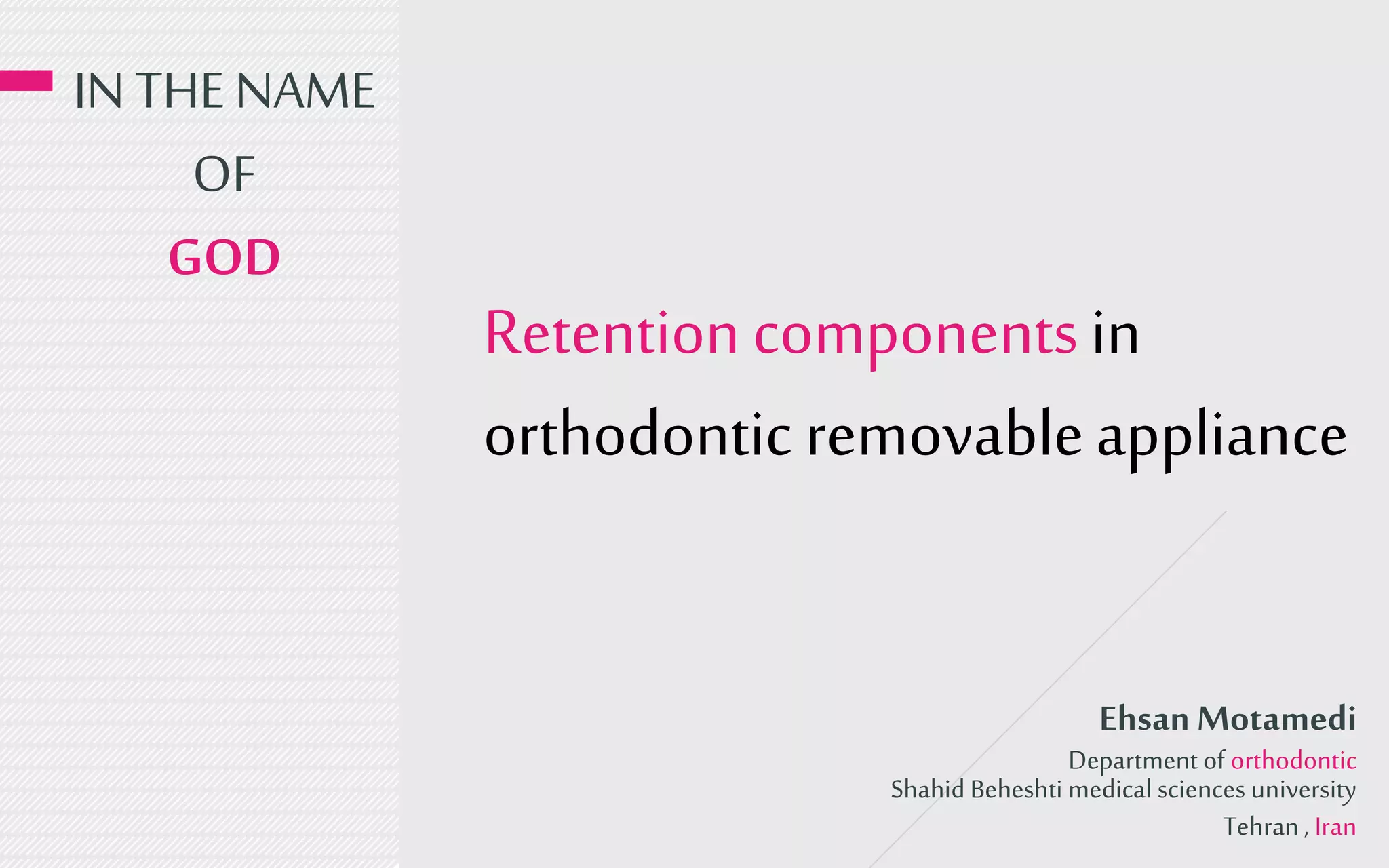 IN THE NAME
OF
GOD

Retention components in orthodontic removable appliance

Ehsan Motamedi
Department of orthodontic
Shahid Beheshti medical sciences university
Tehran , Iran